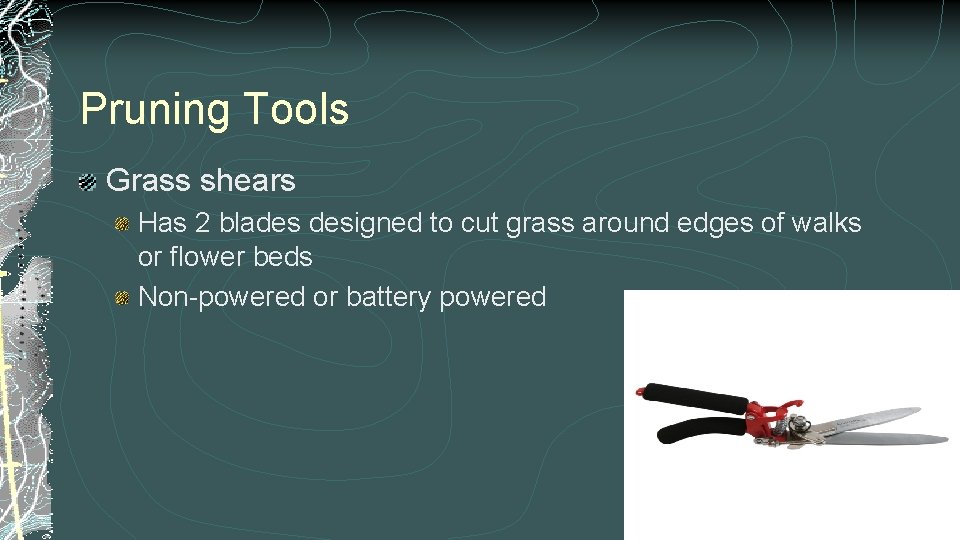 Pruning Tools

Grass shears

Has 2 blades designed to cut grass around edges of walks or flower beds

Non-powered or battery powered